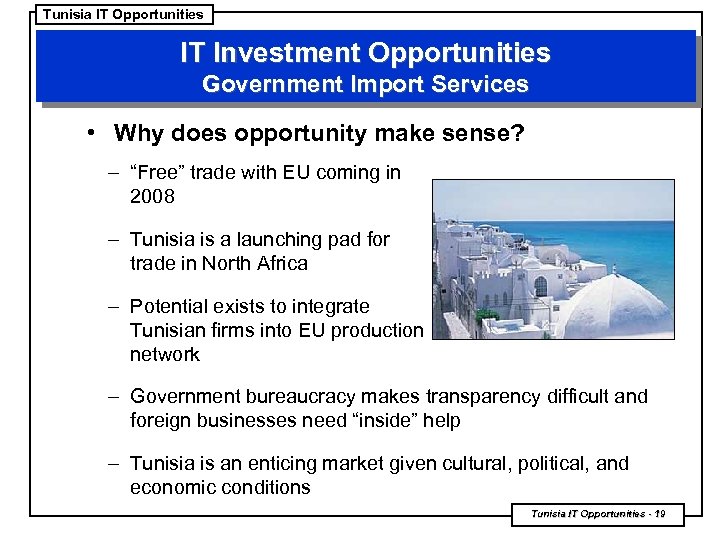 Tunisia IT Opportunities

IT Investment Opportunities
Government Import Services

• Why does opportunity make sense?

– “Free” trade with EU coming in 2008

– Tunisia is a launching pad for trade in North Africa

– Potential exists to integrate Tunisian firms into EU production network

– Government bureaucracy makes transparency difficult and foreign businesses need “inside” help

– Tunisia is an enticing market given cultural, political, and economic conditions

Tunisia IT Opportunities - 19